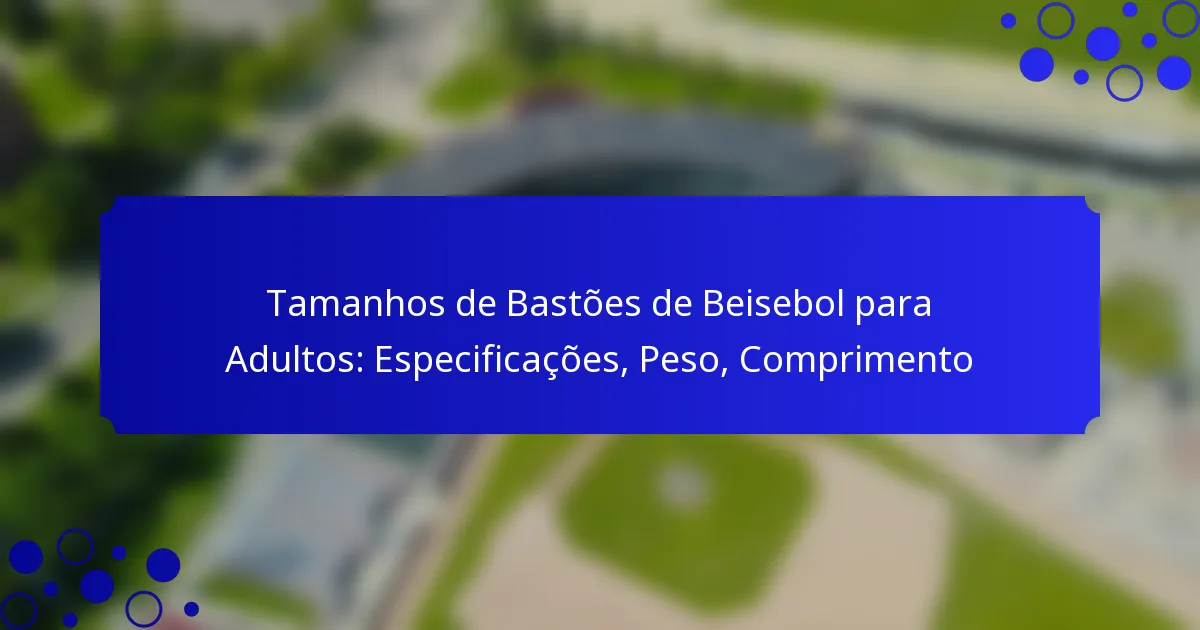 Tamanhos de Bastões de Beisebol para Adultos: Especificações, Peso, Comprimento